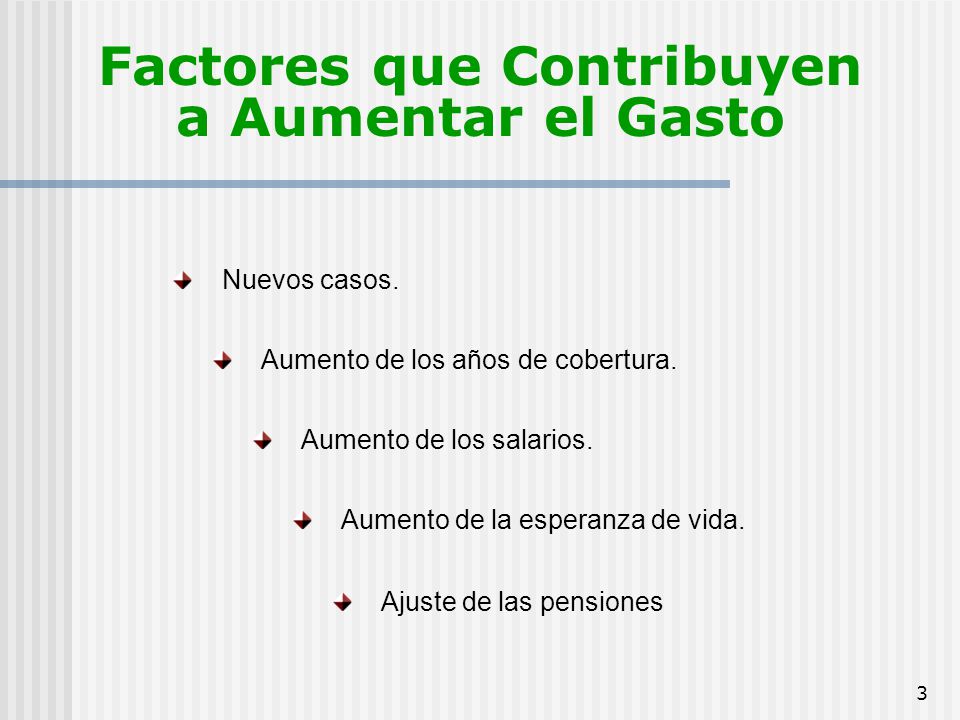 Factores que Contribuyen a Aumentar el Gasto

Nuevos casos.

Aumento de los años de cobertura.

Aumento de los salarios.

Aumento de la esperanza de vida.

Ajuste de las pensiones

3